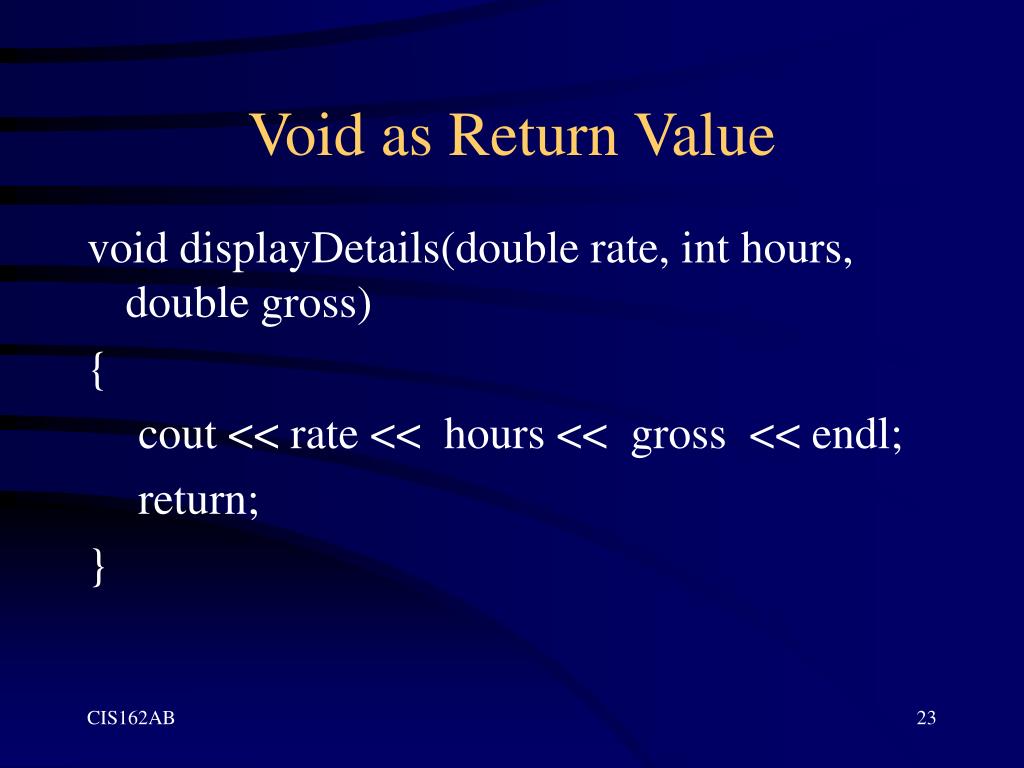 Void as Return Value

void displayDetails(double rate, int hours, double gross)

{

cout << rate << hours << gross << endl;

return;

}

CIS162AB

23